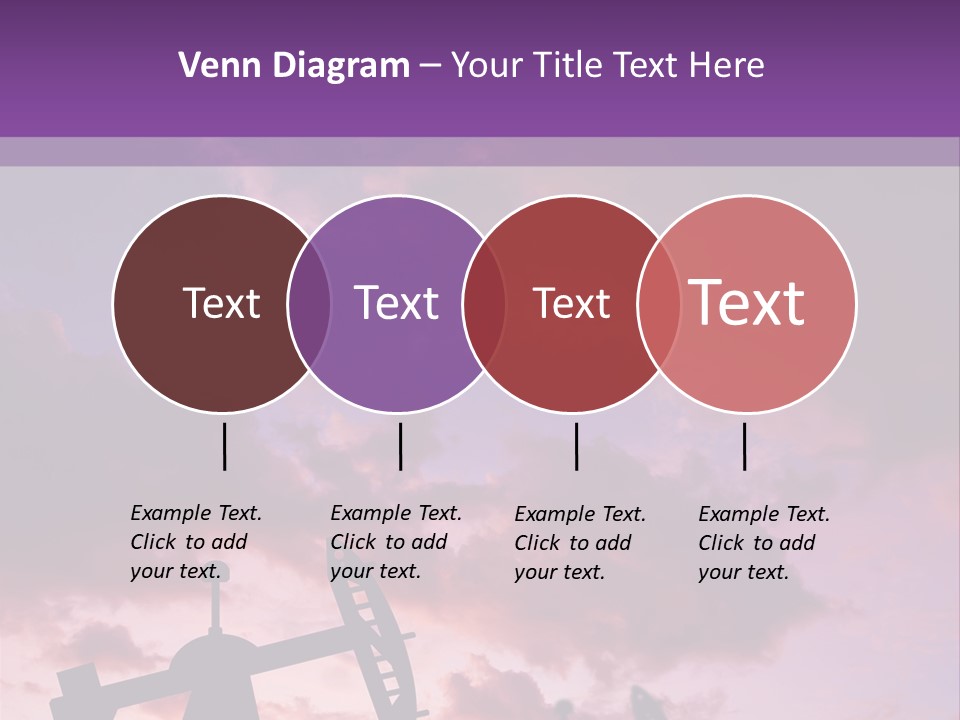 Venn Diagram – Your Title Text Here

Text

Text

Text

Text

Example Text. Click to add your text.

Example Text. Click to add your text.

Example Text. Click to add your text.

Example Text. Click to add your text.